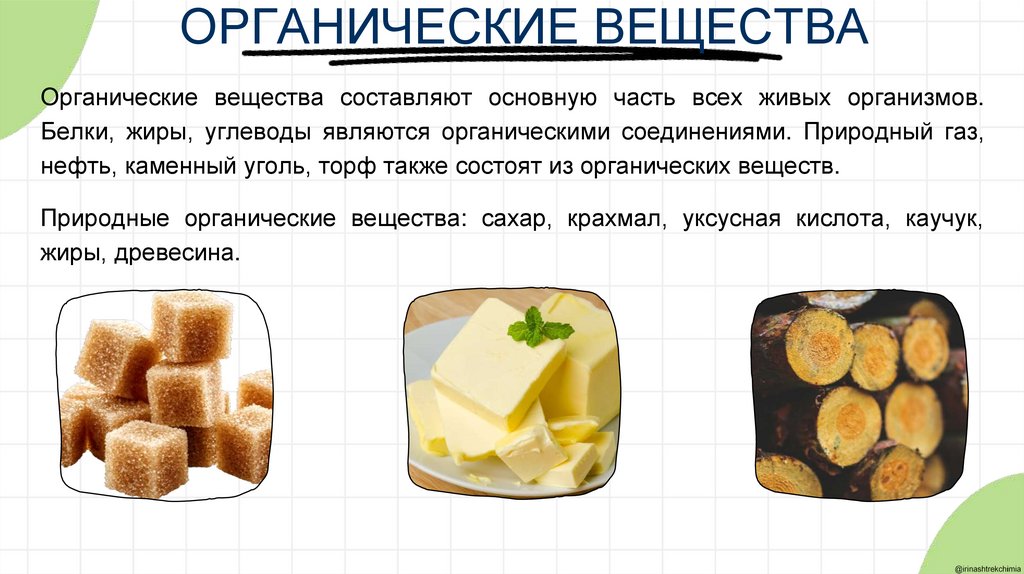 ОРГАНИЧЕСКИЕ ВЕЩЕСТВА

Органические вещества составляют основную часть всех живых организмов. Белки, жиры, углеводы являются органическими соединениями. Природный газ, нефть, каменный уголь, торф также состоят из органических веществ.

Природные органические вещества: сахар, крахмал, уксусная кислота, каучук, жиры, древесина.

@irinashtrekchimia